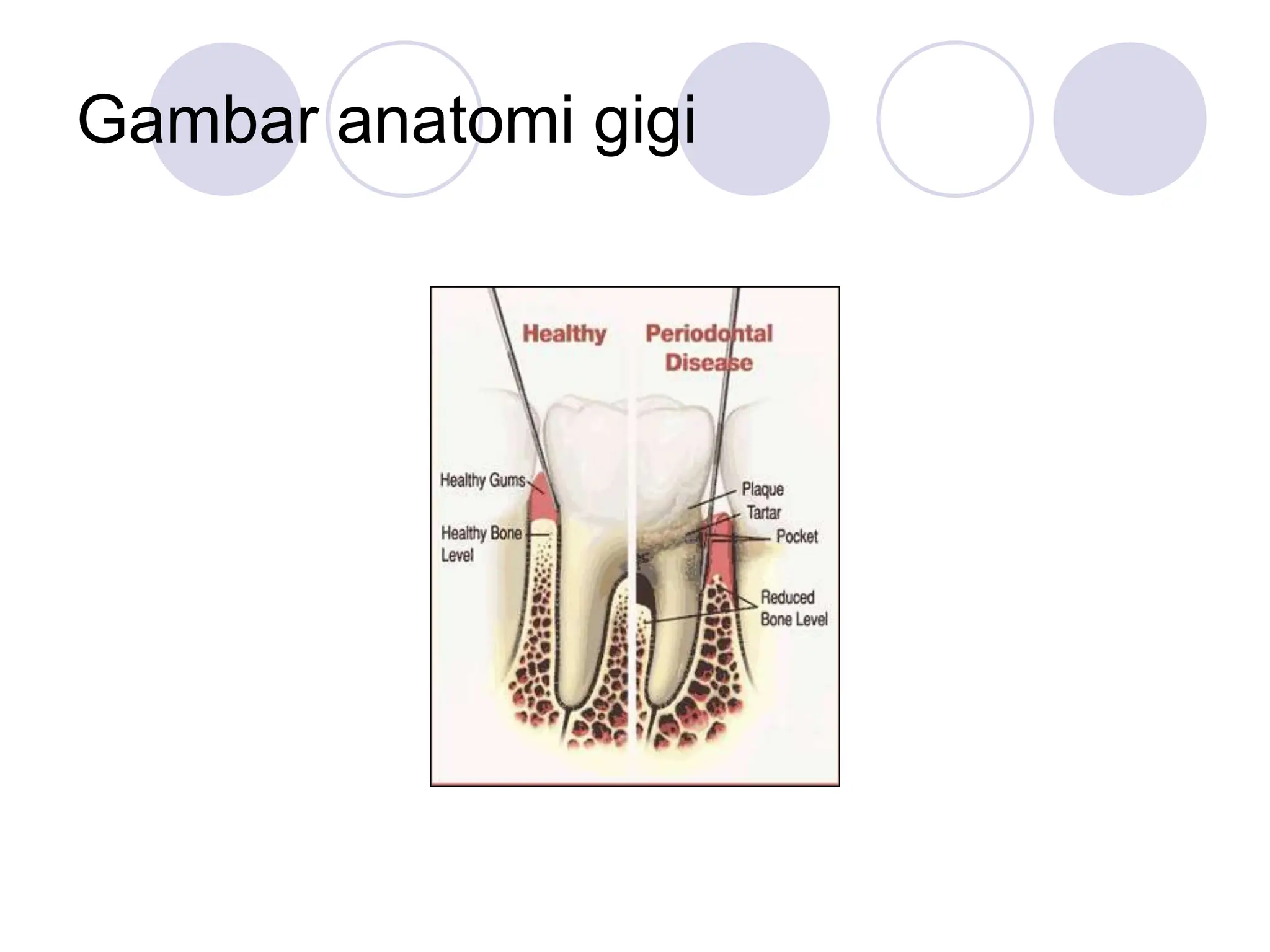 Gambar anatomi gigi

Healthy

Periodontal Disease

Healthy Gums

Healthy Bone Level

Plaque

Tartar

Pocket

Reduced Bone Level